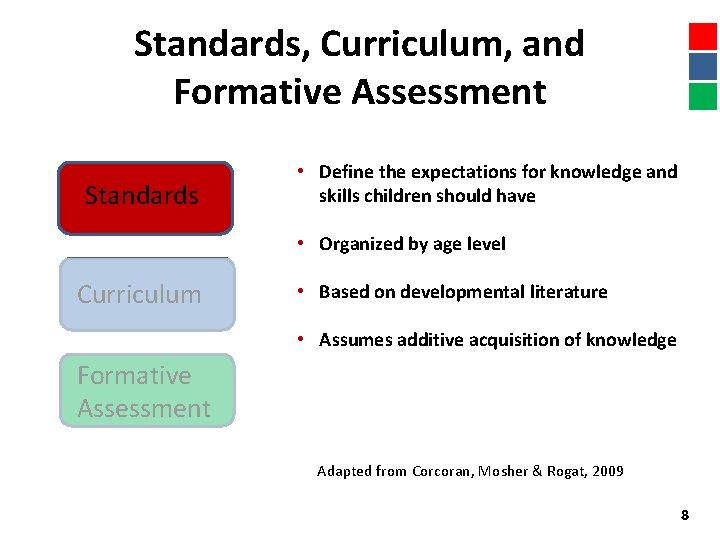 Standards, Curriculum, and Formative Assessment

Standards

Curriculum

Formative Assessment

• Define the expectations for knowledge and skills children should have

• Organized by age level

• Based on developmental literature

• Assumes additive acquisition of knowledge

Adapted from Corcoran, Mosher & Rogat, 2009

8